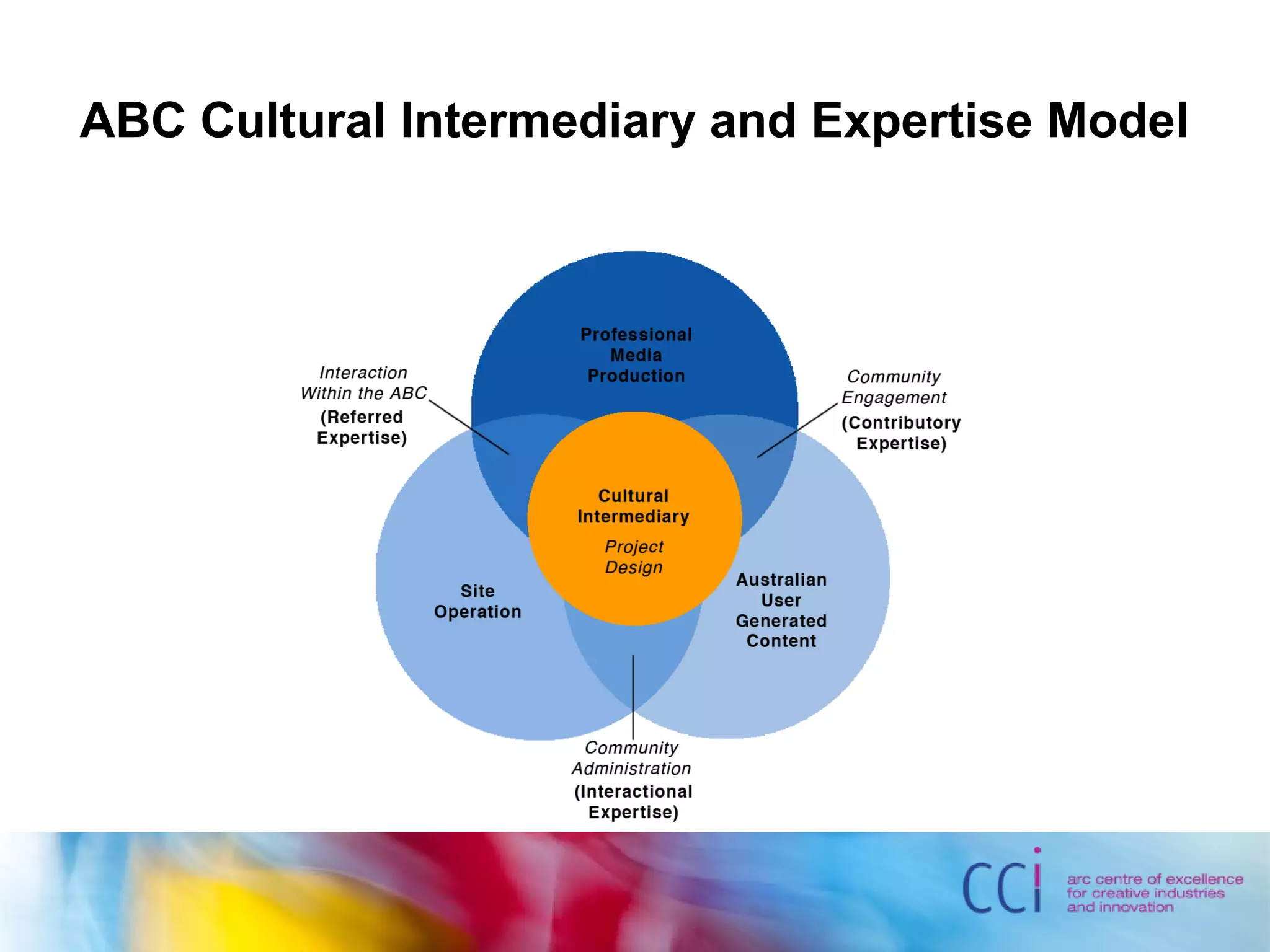 ABC Cultural Intermediary and Expertise Model

Professional Media Production

Interaction Within the ABC
(Referred Expertise)

Community Engagement
(Contributory Expertise)

Cultural Intermediary
Project Design

Site Operation

Australian User Generated Content

Community Administration
(Interactional Expertise)

cci
arc centre of excellence for creative industries and innovation